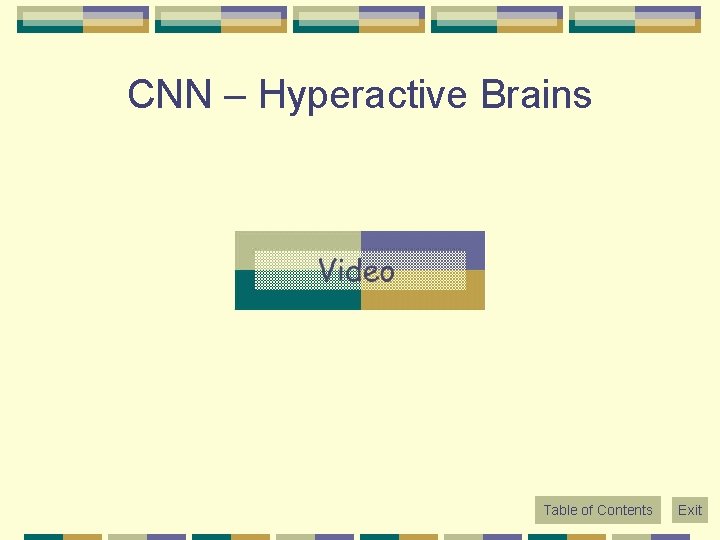 CNN – Hyperactive Brains

Video

Table of Contents

Exit